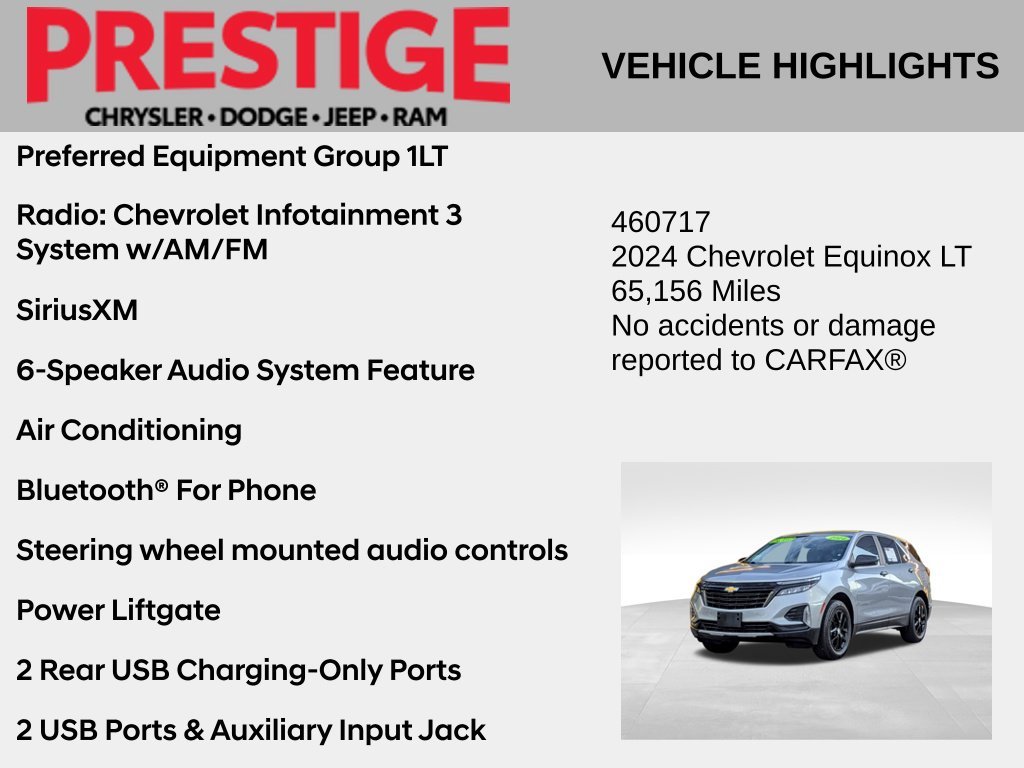 PRESTIGE
CHRYSLER • DODGE • JEEP • RAM

VEHICLE HIGHLIGHTS

Preferred Equipment Group 1LT

Radio: Chevrolet Infotainment 3 System w/AM/FM

SiriusXM

6-Speaker Audio System Feature

Air Conditioning

Bluetooth® For Phone

Steering wheel mounted audio controls

Power Liftgate

2 Rear USB Charging-Only Ports

2 USB Ports & Auxiliary Input Jack

460717
2024 Chevrolet Equinox LT
65,156 Miles
No accidents or damage reported to CARFAX®